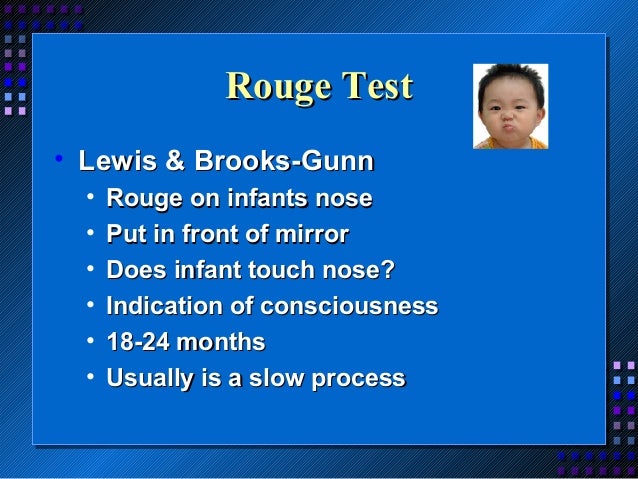 Rouge Test

• Lewis & Brooks-Gunn
• Rouge on infants nose
• Put in front of mirror
• Does infant touch nose?
• Indication of consciousness
• 18-24 months
• Usually is a slow process